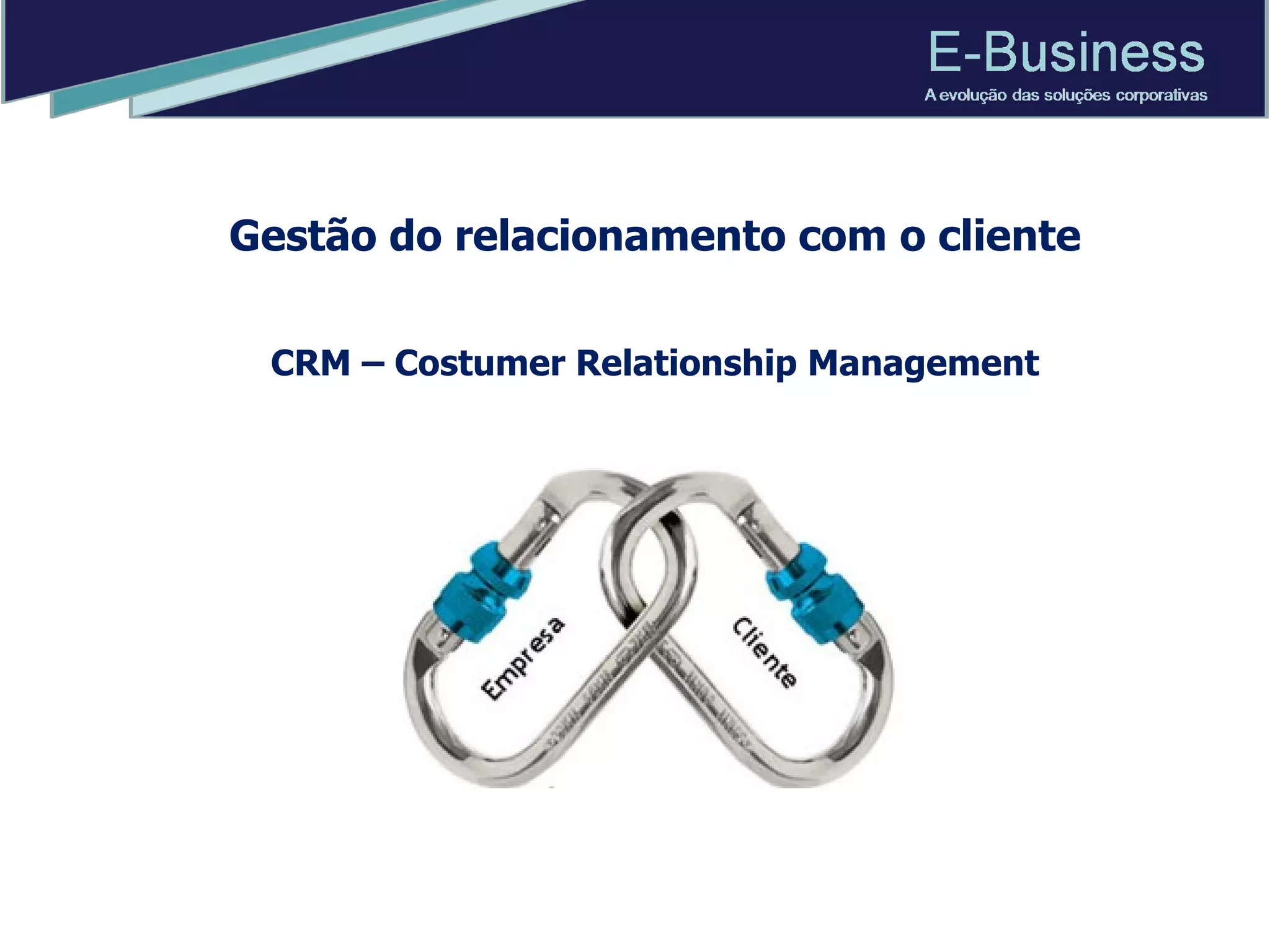 E-Business
A evolução das soluções corporativas

Gestão do relacionamento com o cliente

CRM – Costumer Relationship Management

Empresa

Cliente